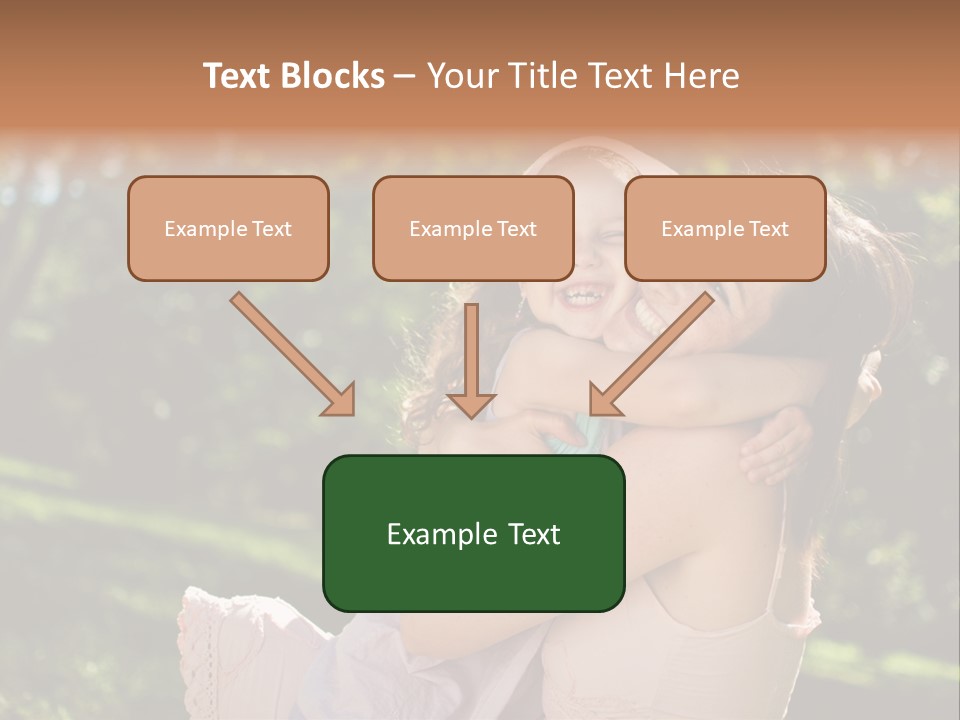 Text Blocks – Your Title Text Here

Example Text

Example Text

Example Text

Example Text